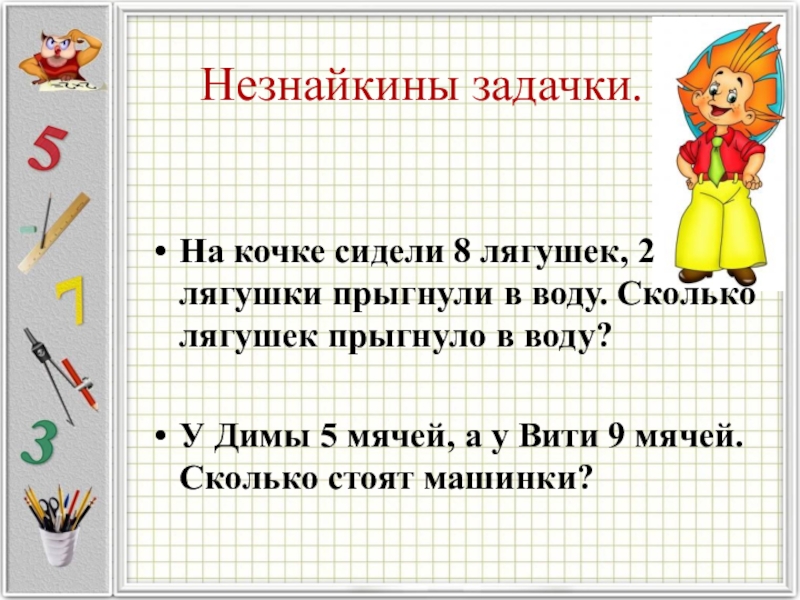 5

7

3

Незнайкины задачки.

• На кочке сидели 8 лягушек, 2 лягушки прыгнули в воду. Сколько лягушек прыгнуло в воду?

• У Димы 5 мячей, а у Вити 9 мячей. Сколько стоят машинки?